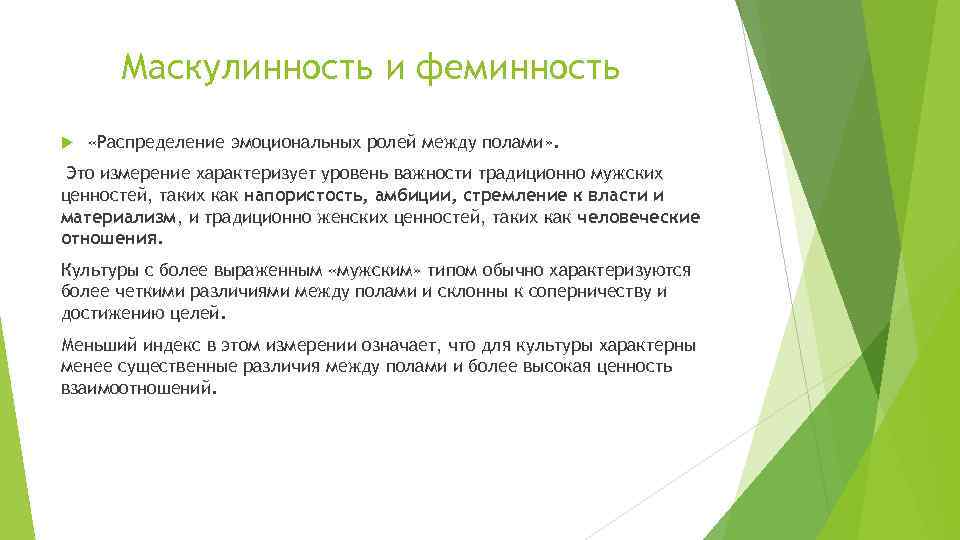 Маскулинность и феминность

«Распределение эмоциональных ролей между полами».

Это измерение характеризует уровень важности традиционно мужских ценностей, таких как напористость, амбиции, стремление к власти и материализм, и традиционно женских ценностей, таких как человеческие отношения.

Культуры с более выраженным «мужским» типом обычно характеризуются более четкими различиями между полами и склонны к соперничеству и достижению целей.

Меньший индекс в этом измерении означает, что для культуры характерны менее существенные различия между полами и более высокая ценность взаимоотношений.